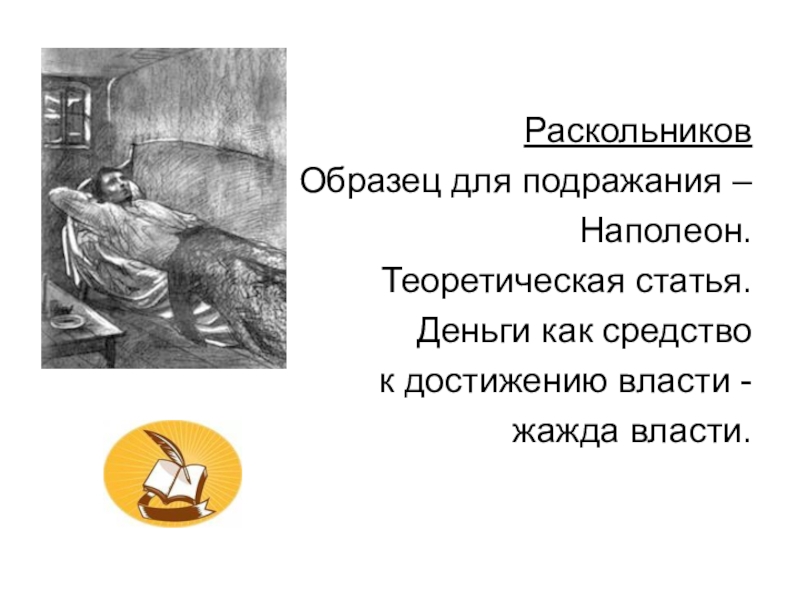 Раскольников

Образец для подражания – Наполеон.

Теоретическая статья.

Деньги как средство к достижению власти - жажда власти.